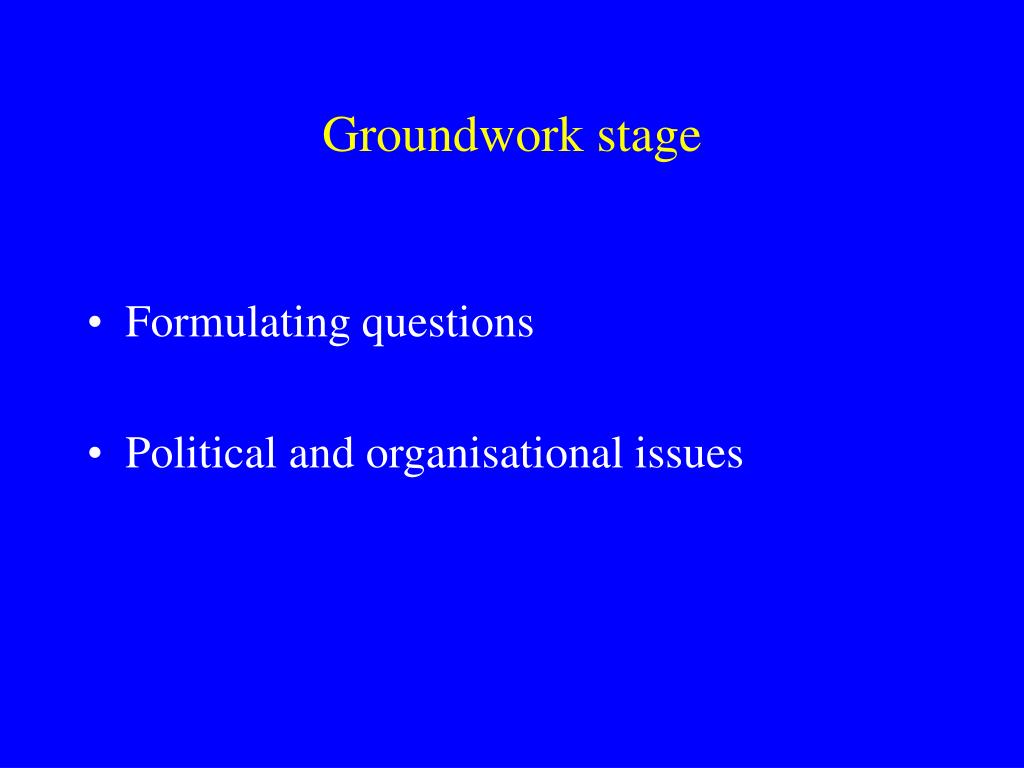 Groundwork stage

• Formulating questions

• Political and organisational issues